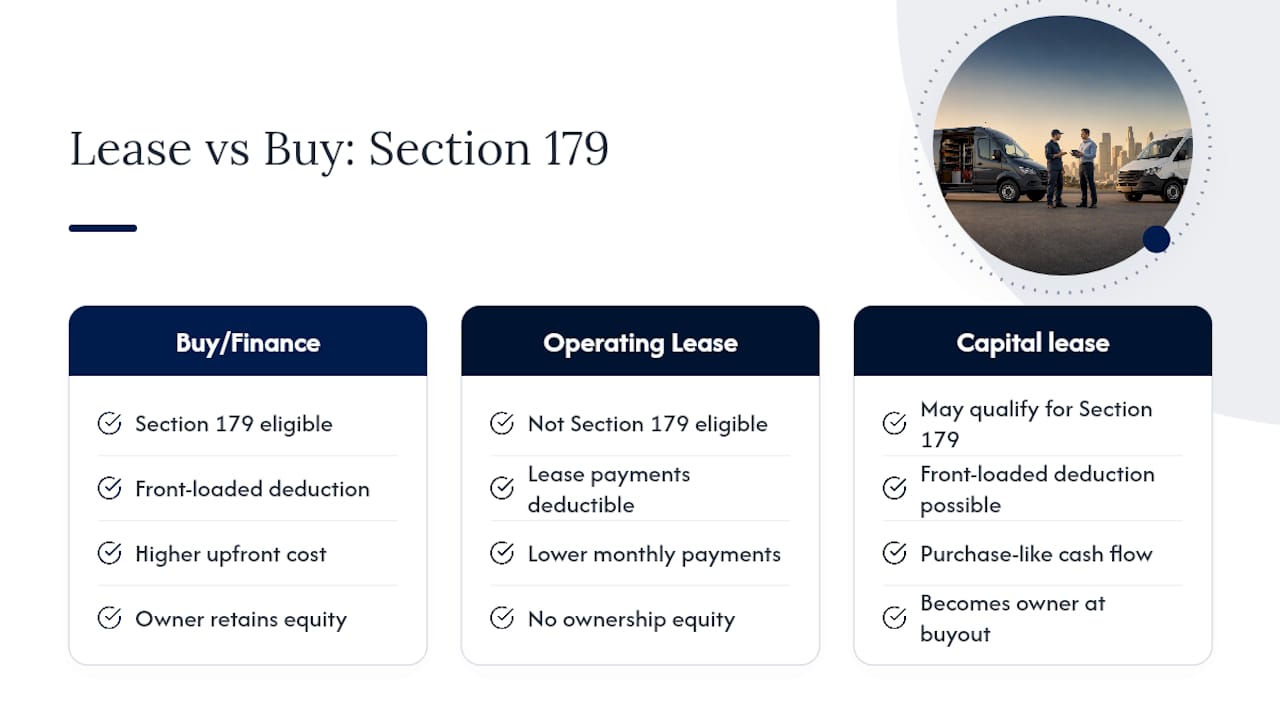 Lease vs Buy: Section 179

Buy/Finance

Section 179 eligible

Front-loaded deduction

Higher upfront cost

Owner retains equity

Operating Lease

Not Section 179 eligible

Lease payments deductible

Lower monthly payments

No ownership equity

Capital lease

May qualify for Section 179

Front-loaded deduction possible

Purchase-like cash flow

Becomes owner at buyout